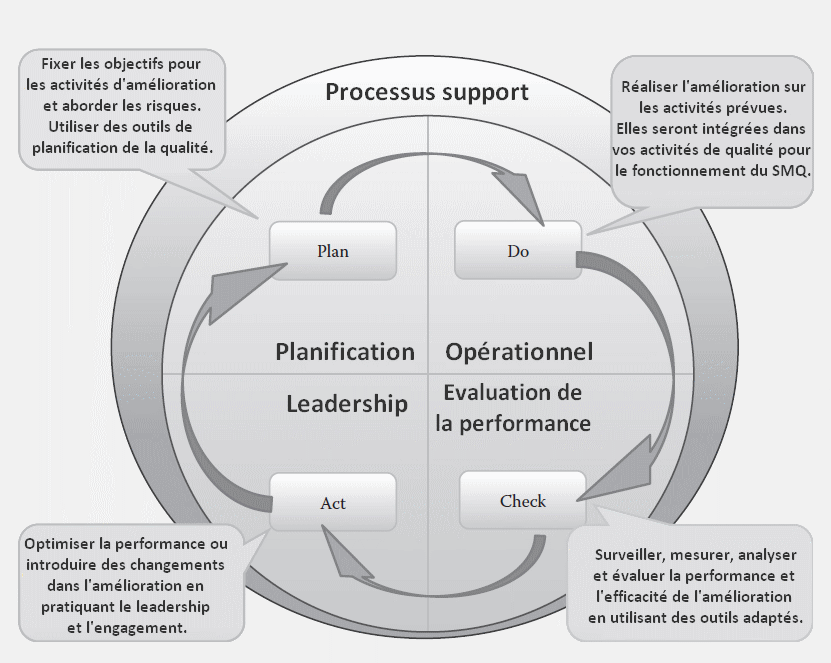 Fixer les objectifs pour les activités d'amélioration et aborder les risques. Utiliser des outils de planification de la qualité.

Processus support

Réaliser l'amélioration sur les activités prévues. Elles seront intégrées dans vos activités de qualité pour le fonctionnement du SMQ.

Plan

Do

Planification

Opérationnel

Leadership

Evaluation de la performance

Act

Check

Optimiser la performance ou introduire des changements dans l'amélioration en pratiquant le leadership et l'engagement.

Surveiller, mesurer, analyser et évaluer la performance et l'efficacité de l'amélioration en utilisant des outils adaptés.